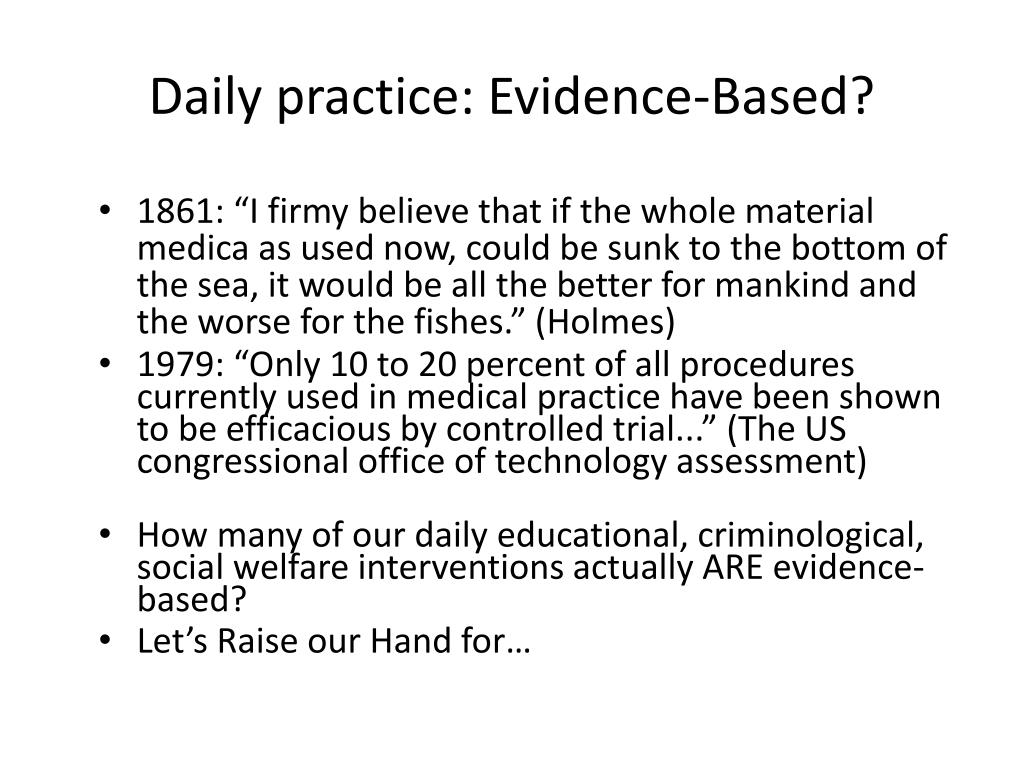 Daily practice: Evidence-Based?

• 1861: “I firmy believe that if the whole material medica as used now, could be sunk to the bottom of the sea, it would be all the better for mankind and the worse for the fishes.” (Holmes)
• 1979: “Only 10 to 20 percent of all procedures currently used in medical practice have been shown to be efficacious by controlled trial...” (The US congressional office of technology assessment)

• How many of our daily educational, criminological, social welfare interventions actually ARE evidence-based?
• Let’s Raise our Hand for…